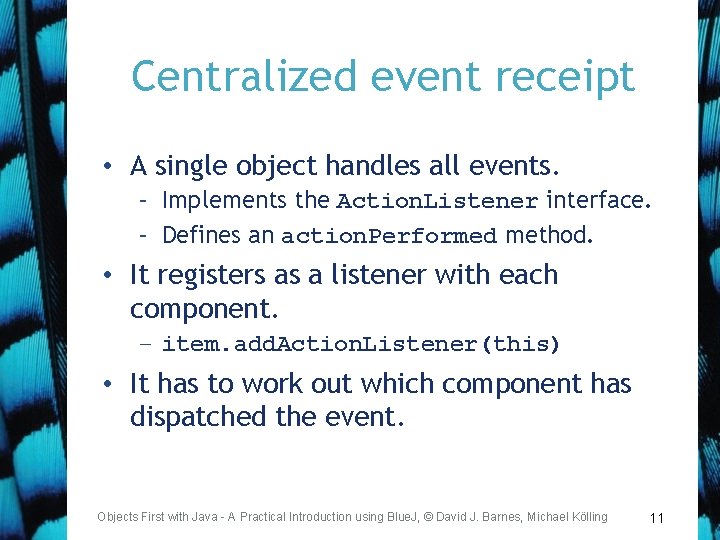 Centralized event receipt

• A single object handles all events.
  – Implements the ActionListener interface.
  – Defines an actionPerformed method.
• It registers as a listener with each component.
  – item.addActionListener(this)
• It has to work out which component has dispatched the event.

Objects First with Java - A Practical Introduction using BlueJ, © David J. Barnes, Michael Kölling 11